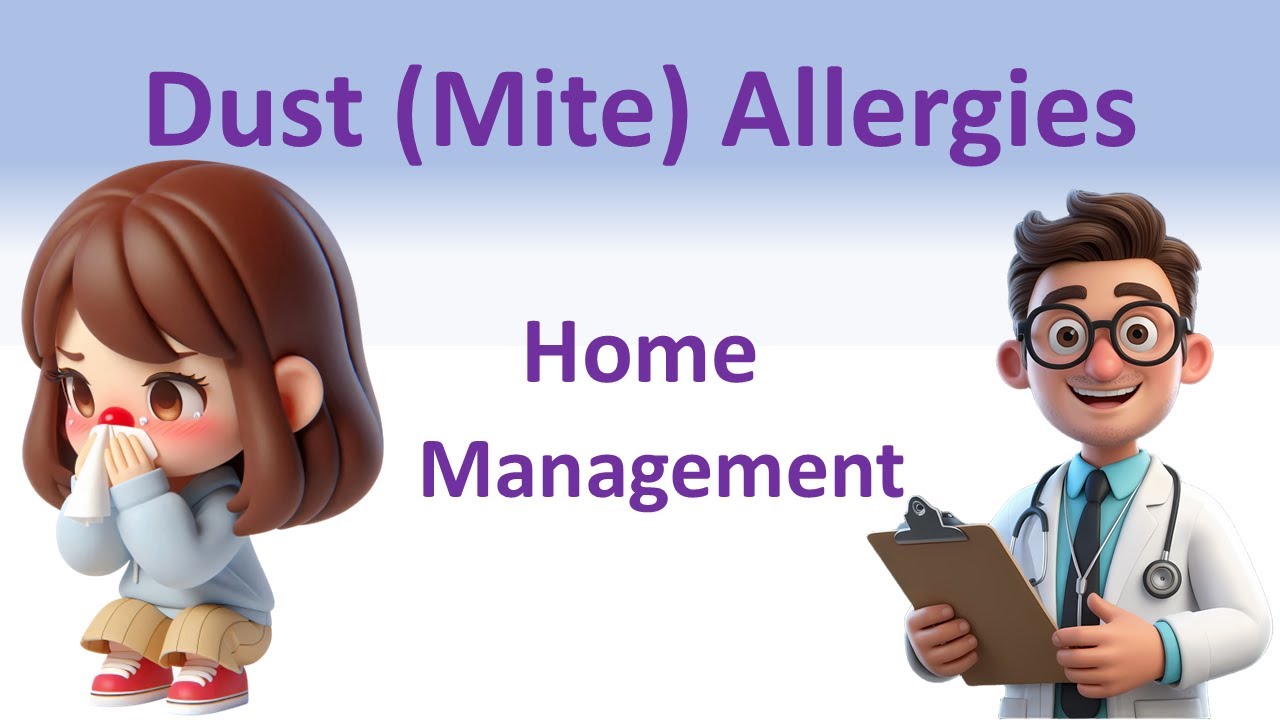 Dust (Mite) Allergies

Home Management